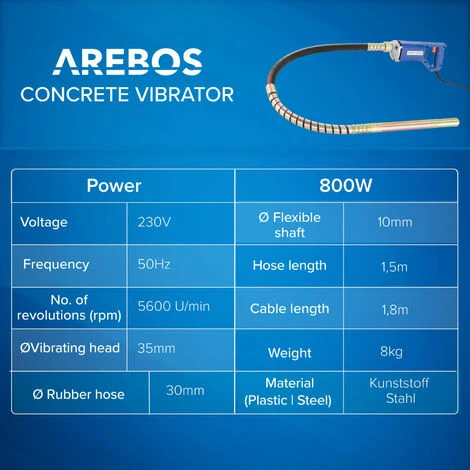 AREBOS
CONCRETE VIBRATOR

| Power | | 800W | |
|---|---|---|---|
| Voltage | 230V | Ø Flexible shaft | 10mm |
| Frequency | 50Hz | Hose length | 1,5m |
| No. of revolutions (rpm) | 5600 U/min | Cable length | 1,8m |
| ØVibrating head | 35mm | Weight | 8kg |
| Ø Rubber hose | 30mm | Material (Plastic \| Steel) | Kunststoff Stahl |